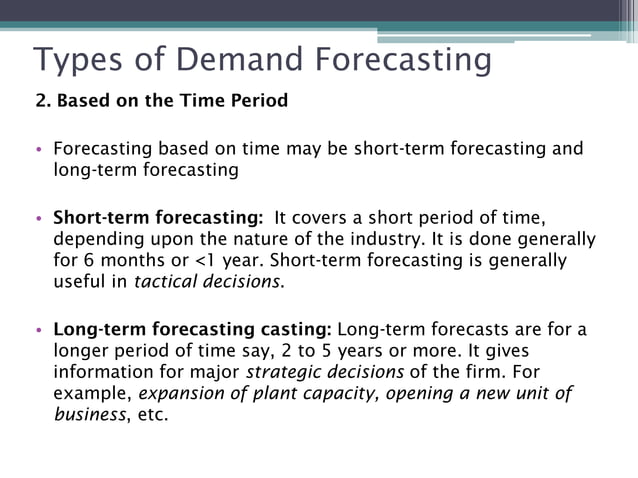 Types of Demand Forecasting

2. Based on the Time Period

• Forecasting based on time may be short-term forecasting and long-term forecasting

• Short-term forecasting: It covers a short period of time, depending upon the nature of the industry. It is done generally for 6 months or <1 year. Short-term forecasting is generally useful in tactical decisions.

• Long-term forecasting casting: Long-term forecasts are for a longer period of time say, 2 to 5 years or more. It gives information for major strategic decisions of the firm. For example, expansion of plant capacity, opening a new unit of business, etc.